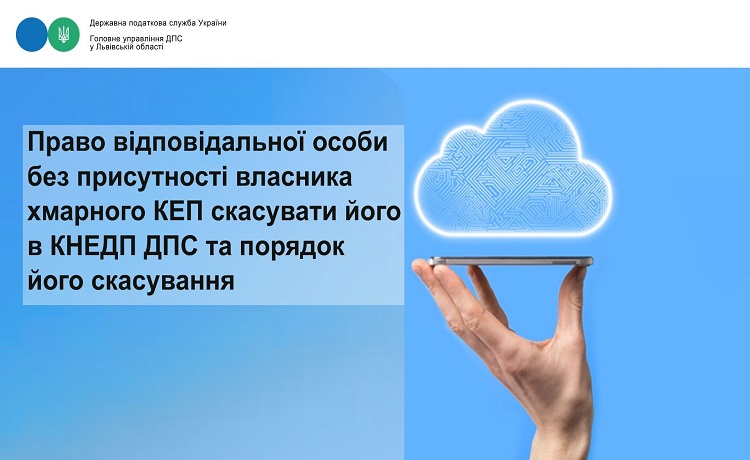 Державна податкова служба України
Головне управління ДПС у Львівській області

Право відповідальної особи без присутності власника хмарного КЕП скасувати його в КНЕДП ДПС та порядок його скасування